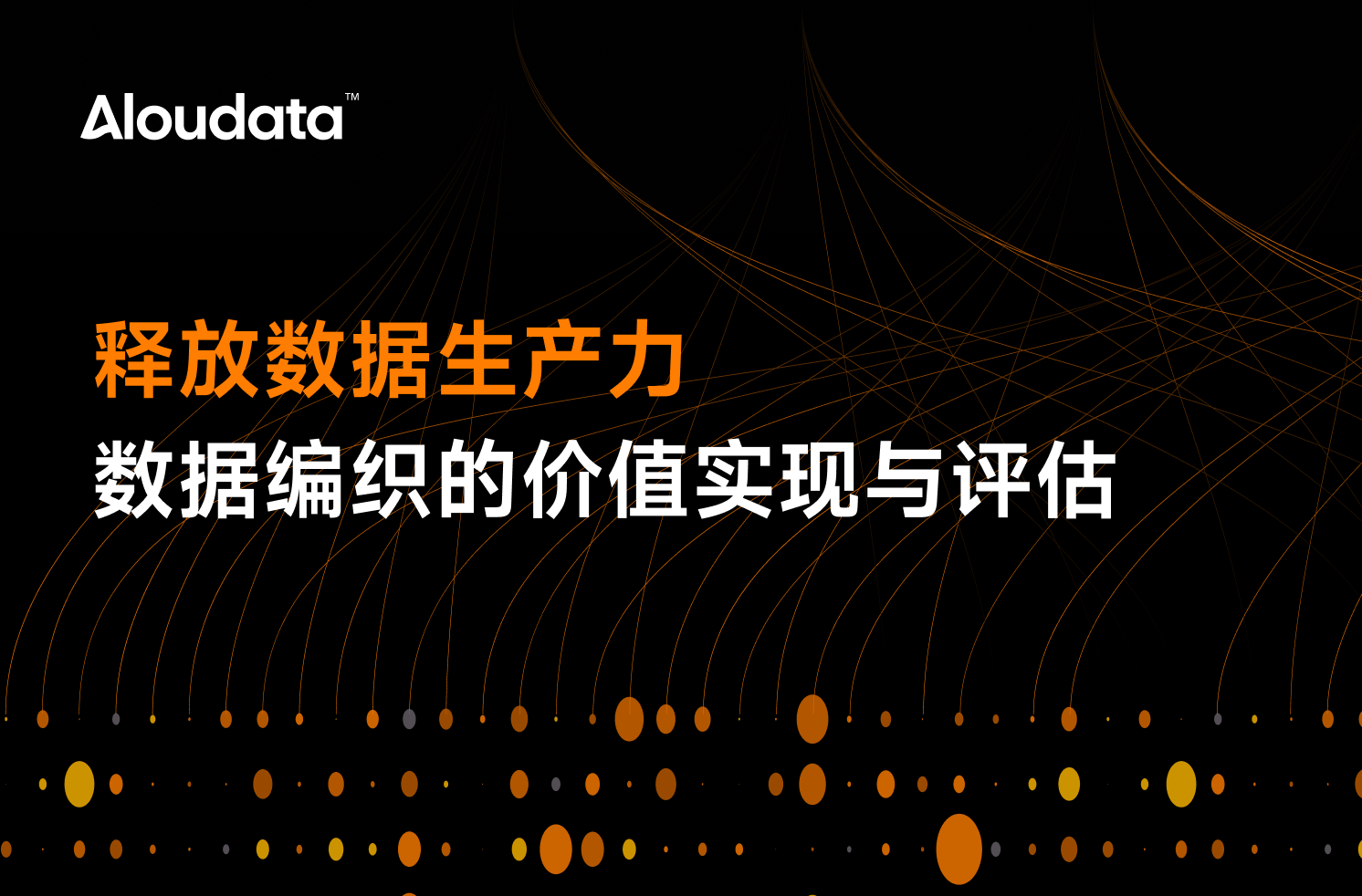 Aloudata™

释放数据生产力
数据编织的价值实现与评估